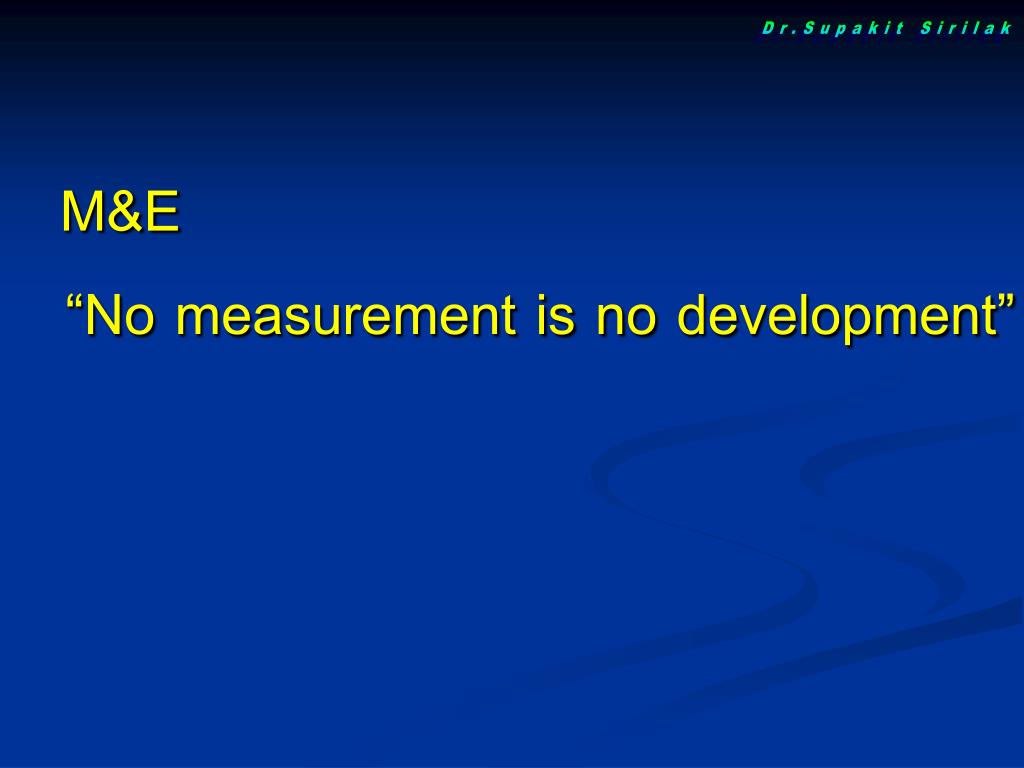 Dr.Supakit Sirilak

M&E

“No measurement is no development”